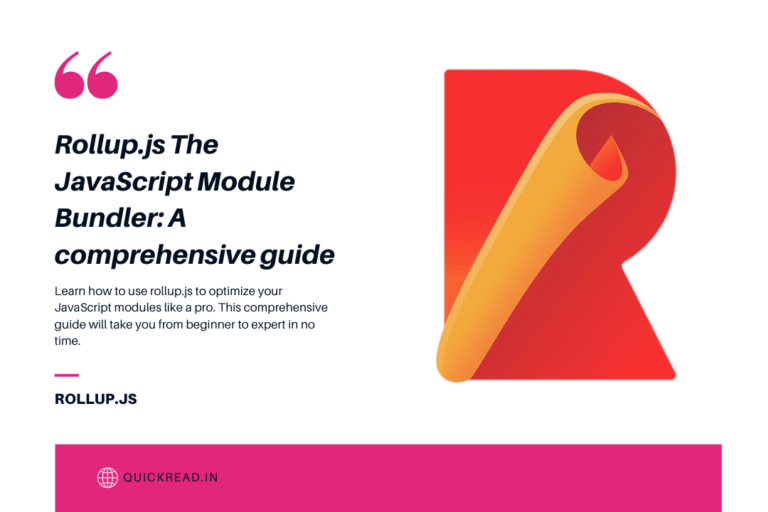 “

Rollup.js The JavaScript Module Bundler: A comprehensive guide

Learn how to use rollup.js to optimize your JavaScript modules like a pro. This comprehensive guide will take you from beginner to expert in no time.

ROLLUP.JS

QUICKREAD.IN